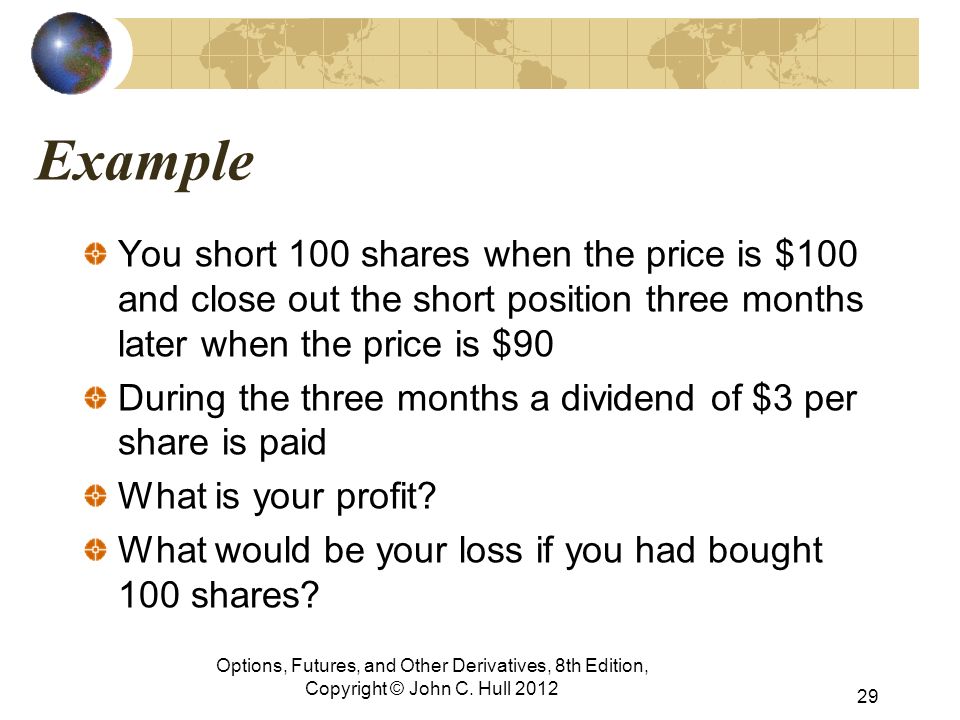 Example

You short 100 shares when the price is \$100 and close out the short position three months later when the price is \$90

During the three months a dividend of \$3 per share is paid

What is your profit?

What would be your loss if you had bought 100 shares?

Options, Futures, and Other Derivatives, 8th Edition, Copyright © John C. Hull 2012

29